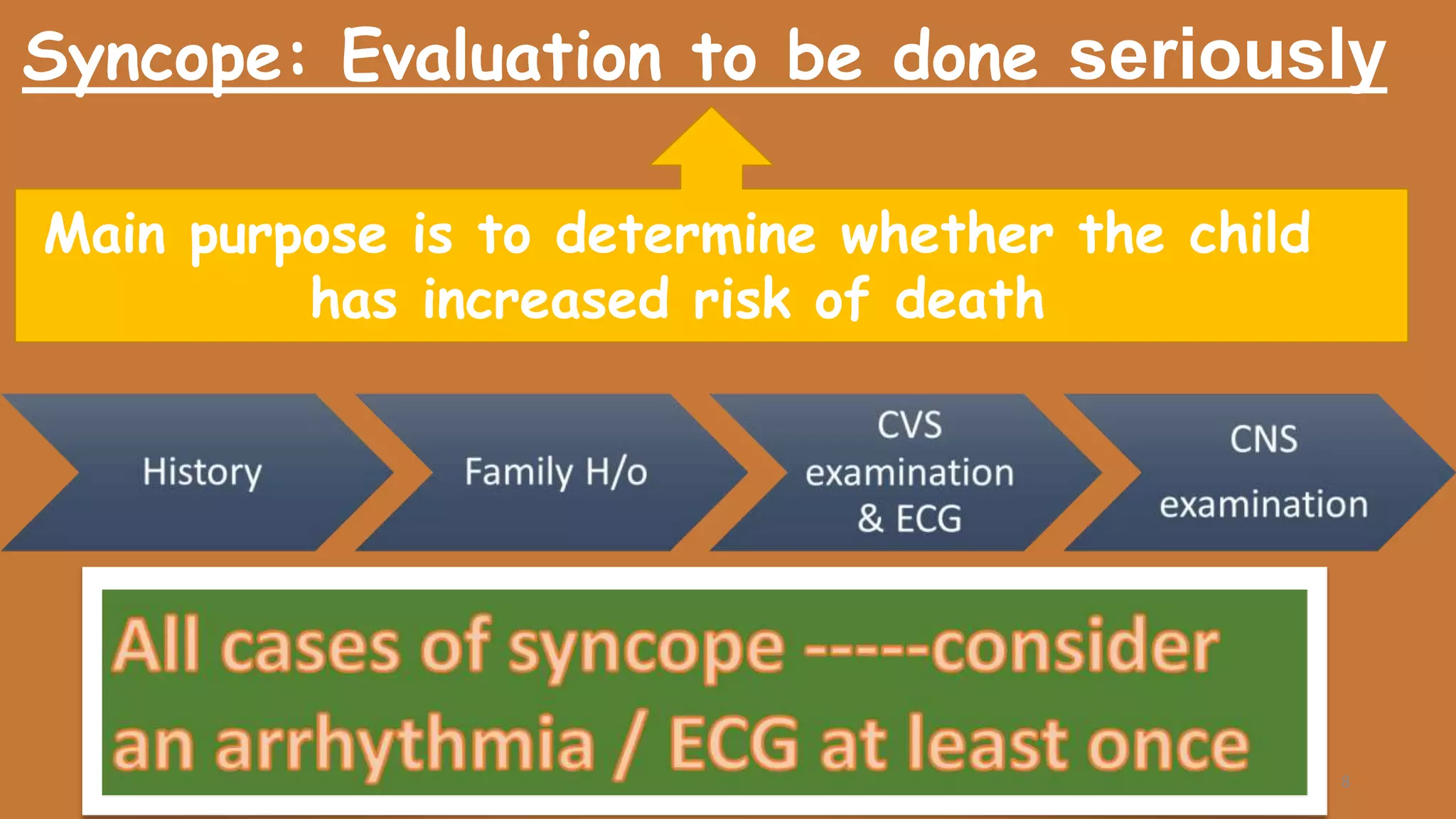 Syncope: Evaluation to be done seriously

Main purpose is to determine whether the child has increased risk of death

History

Family H/o

CVS examination & ECG

CNS examination

All cases of syncope -----consider an arrhythmia / ECG at least once